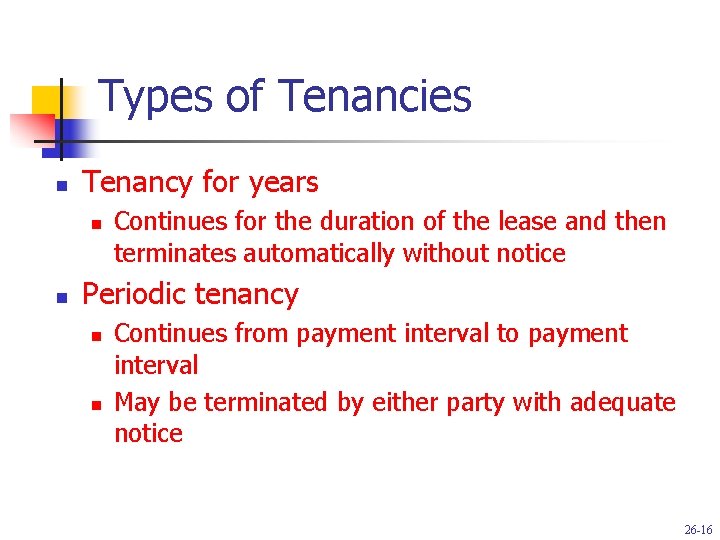 Types of Tenancies

- Tenancy for years
  - Continues for the duration of the lease and then terminates automatically without notice
- Periodic tenancy
  - Continues from payment interval to payment interval
  - May be terminated by either party with adequate notice

26-16